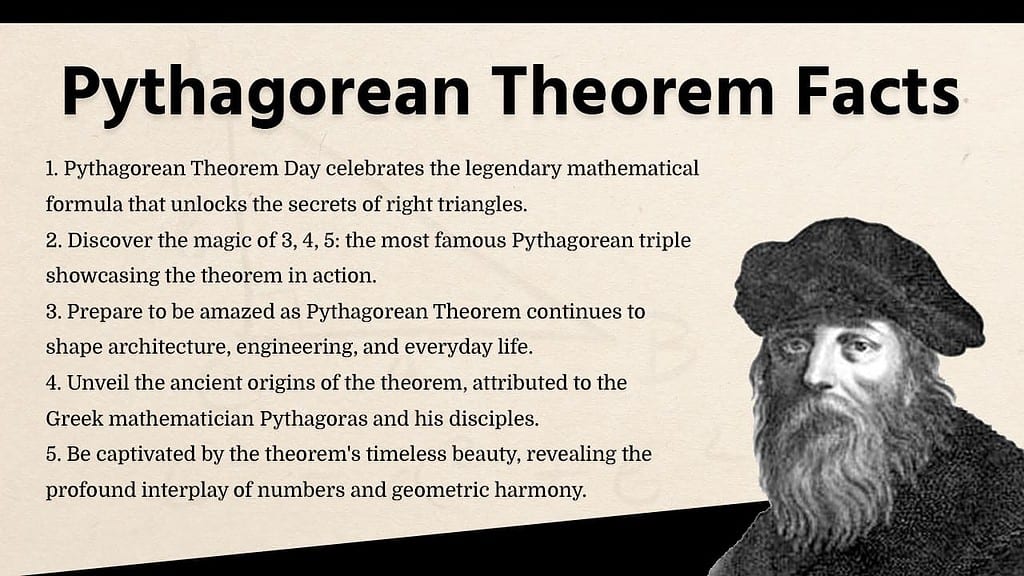 Pythagorean Theorem Facts

1. Pythagorean Theorem Day celebrates the legendary mathematical formula that unlocks the secrets of right triangles.

2. Discover the magic of 3, 4, 5: the most famous Pythagorean triple showcasing the theorem in action.

3. Prepare to be amazed as Pythagorean Theorem continues to shape architecture, engineering, and everyday life.

4. Unveil the ancient origins of the theorem, attributed to the Greek mathematician Pythagoras and his disciples.

5. Be captivated by the theorem's timeless beauty, revealing the profound interplay of numbers and geometric harmony.